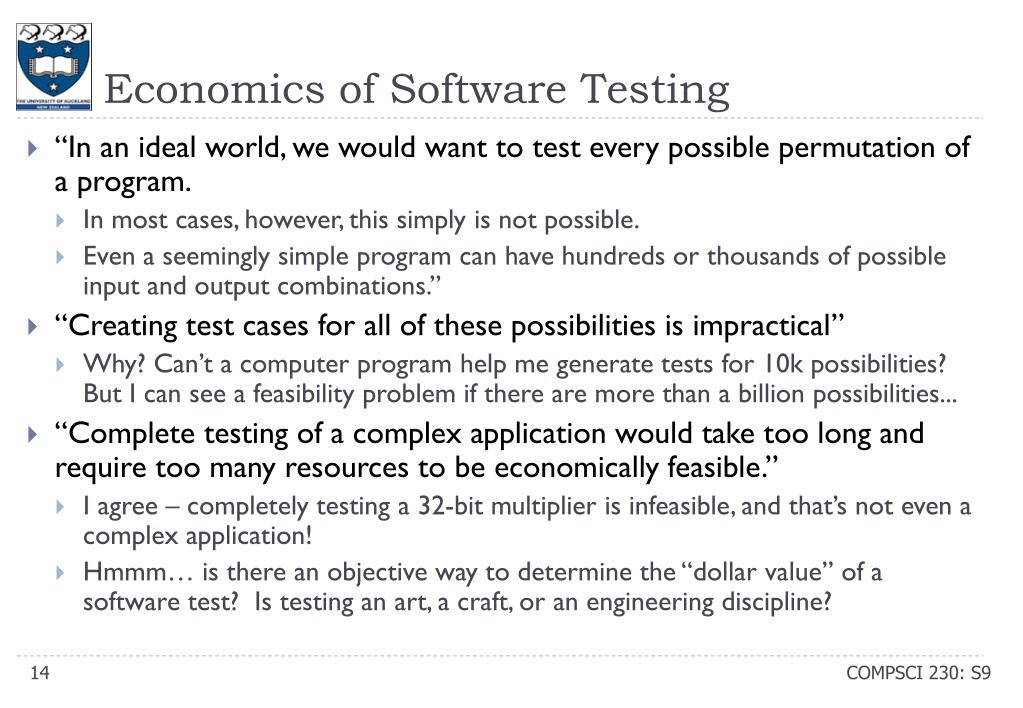 THE UNIVERSITY OF AUCKLAND
NEW ZEALAND

Economics of Software Testing

“In an ideal world, we would want to test every possible permutation of a program.

In most cases, however, this simply is not possible.

Even a seemingly simple program can have hundreds or thousands of possible input and output combinations.”

“Creating test cases for all of these possibilities is impractical”

Why? Can’t a computer program help me generate tests for 10k possibilities? But I can see a feasibility problem if there are more than a billion possibilities...

“Complete testing of a complex application would take too long and require too many resources to be economically feasible.”

I agree – completely testing a 32-bit multiplier is infeasible, and that’s not even a complex application!

Hmmm… is there an objective way to determine the “dollar value” of a software test? Is testing an art, a craft, or an engineering discipline?

14

COMPSCI 230: S9